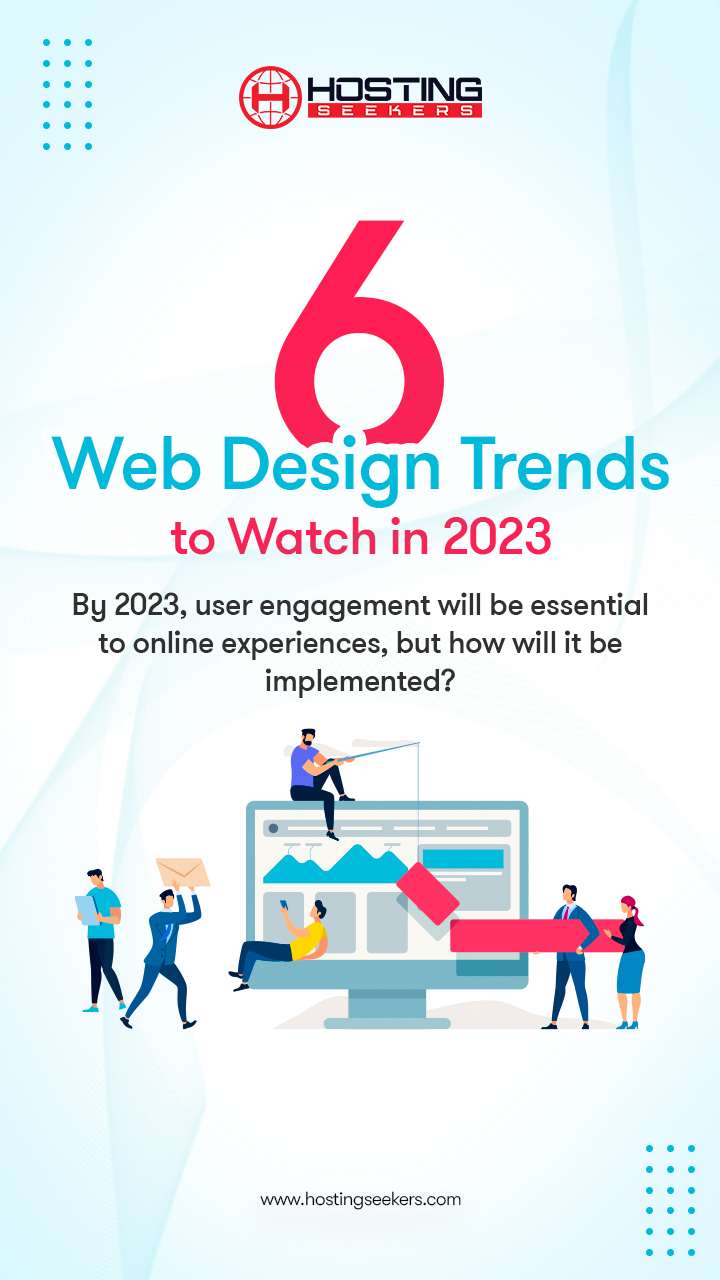 HOSTING SEEKERS

6
Web Design Trends
to Watch in 2023

By 2023, user engagement will be essential to online experiences, but how will it be implemented?

www.hostingseekers.com